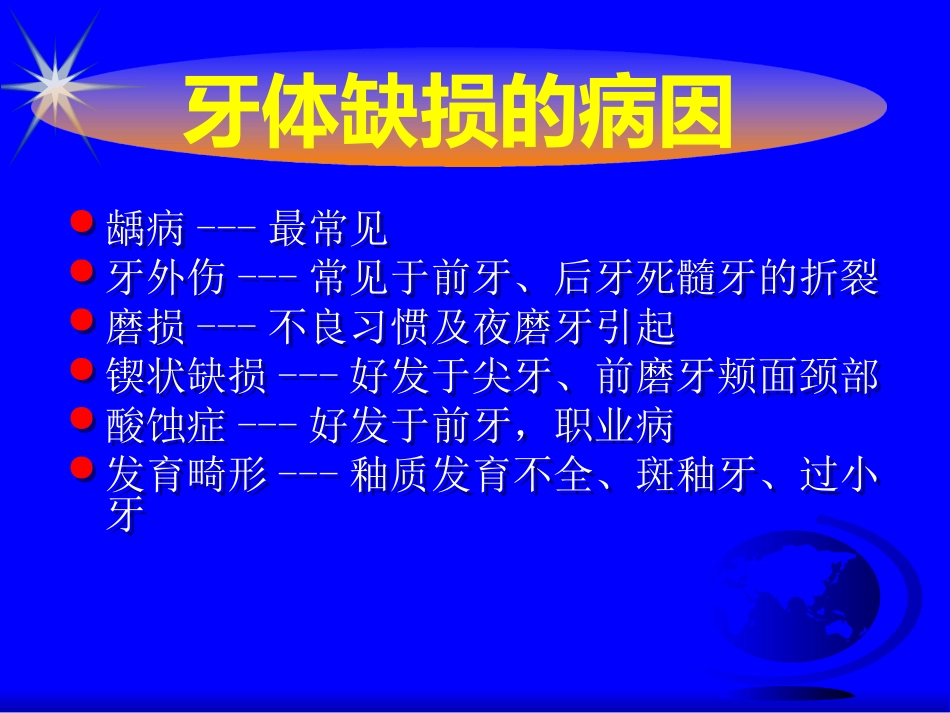 牙体缺损的病因

- 龋病 --- 最常见
- 牙外伤 --- 常见于前牙、后牙死髓牙的折裂
- 磨损 --- 不良习惯及夜磨牙引起
- 锲状缺损 --- 好发于尖牙、前磨牙颊面颈部
- 酸蚀症 --- 好发于前牙，职业病
- 发育畸形 --- 釉质发育不全、斑釉牙、过小牙